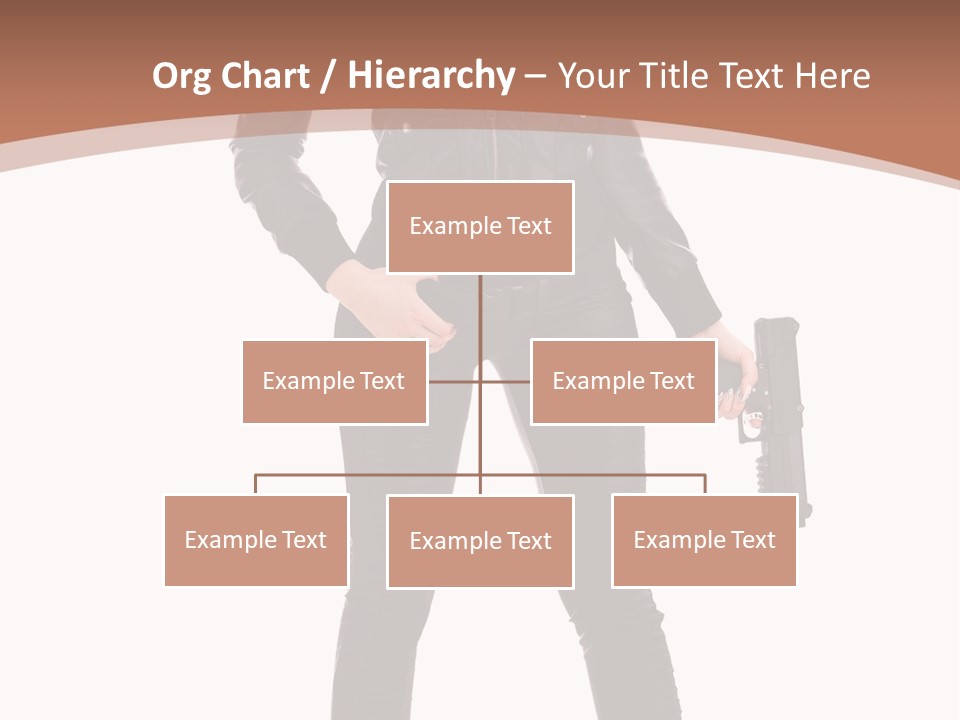 Org Chart / Hierarchy – Your Title Text Here

Example Text

Example Text

Example Text

Example Text

Example Text

Example Text